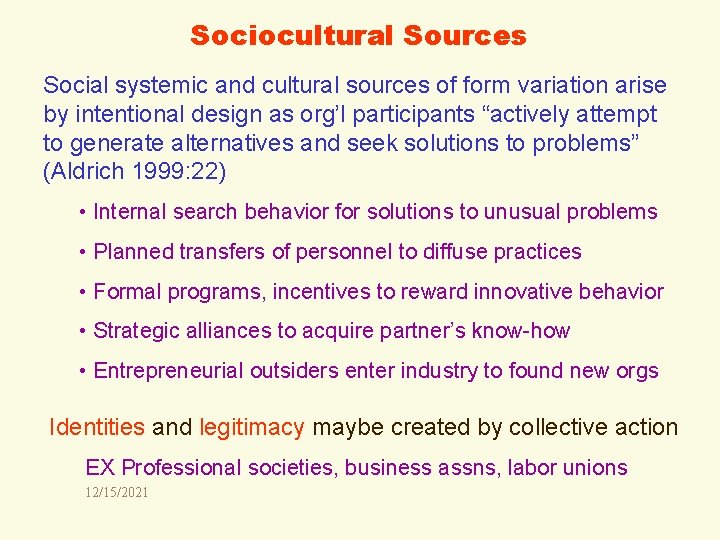 Sociocultural Sources

Social systemic and cultural sources of form variation arise by intentional design as org'l participants "actively attempt to generate alternatives and seek solutions to problems" (Aldrich 1999:22)

• Internal search behavior for solutions to unusual problems

• Planned transfers of personnel to diffuse practices

• Formal programs, incentives to reward innovative behavior

• Strategic alliances to acquire partner's know-how

• Entrepreneurial outsiders enter industry to found new orgs

Identities and legitimacy maybe created by collective action

EX Professional societies, business assns, labor unions

12/15/2021